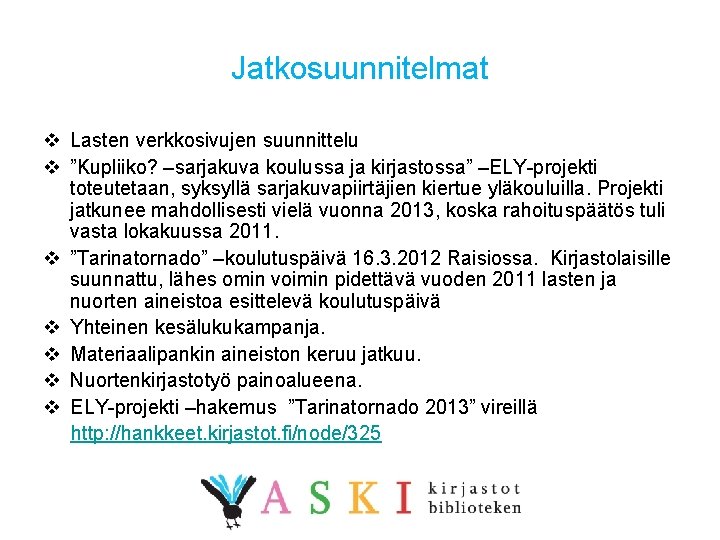 Jatkosuunnitelmat

❖ Lasten verkkosivujen suunnittelu

❖ ”Kupliiko? –sarjakuva koulussa ja kirjastossa” –ELY-projekti toteutetaan, syksyllä sarjakuvapiirtäjien kiertue yläkouluilla. Projekti jatkunee mahdollisesti vielä vuonna 2013, koska rahoituspäätös tuli vasta lokakuussa 2011.

❖ ”Tarinatornado” –koulutuspäivä 16.3.2012 Raisiossa. Kirjastolaisille suunnattu, lähes omin voimin pidettävä vuoden 2011 lasten ja nuorten aineistoa esittelevä koulutuspäivä

❖ Yhteinen kesälukukampanja.

❖ Materiaalipankin aineiston keruu jatkuu.

❖ Nuortenkirjastotyö painoalueena.

❖ ELY-projekti –hakemus ”Tarinatornado 2013” vireillä http://hankkeet.kirjastot.fi/node/325

VASKI kirjastot biblioteken